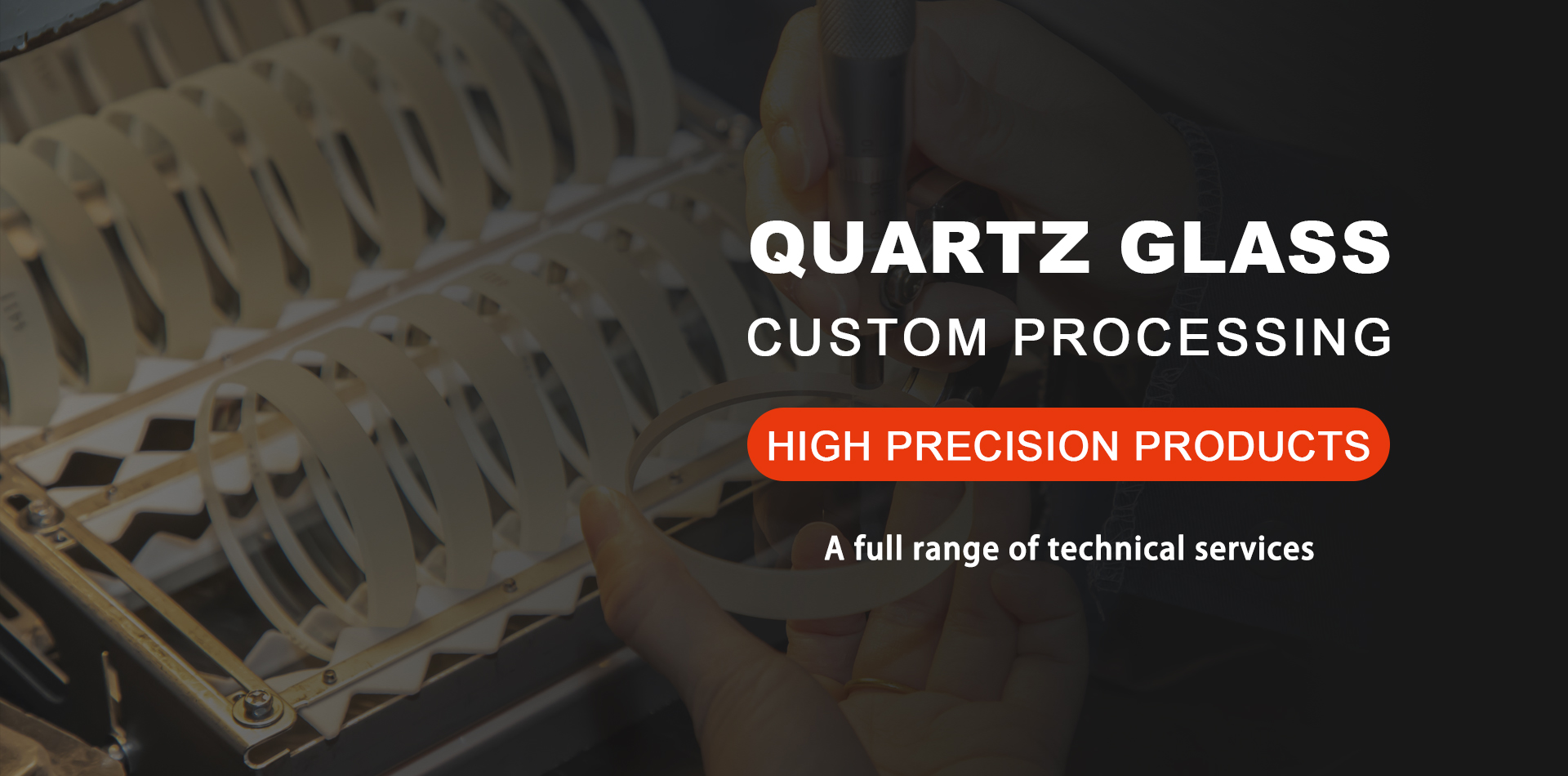 QUARTZ GLASS
CUSTOM PROCESSING
HIGH PRECISION PRODUCTS
A full range of technical services